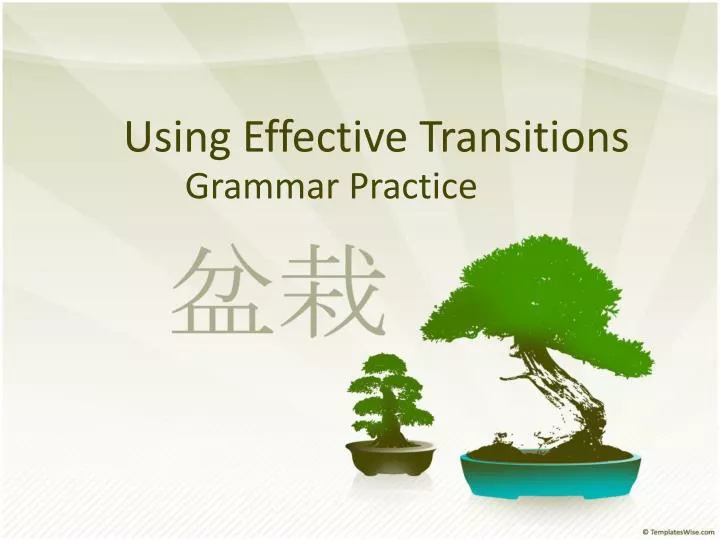 Using Effective Transitions
Grammar Practice

盆栽

© TemplatesWise.com